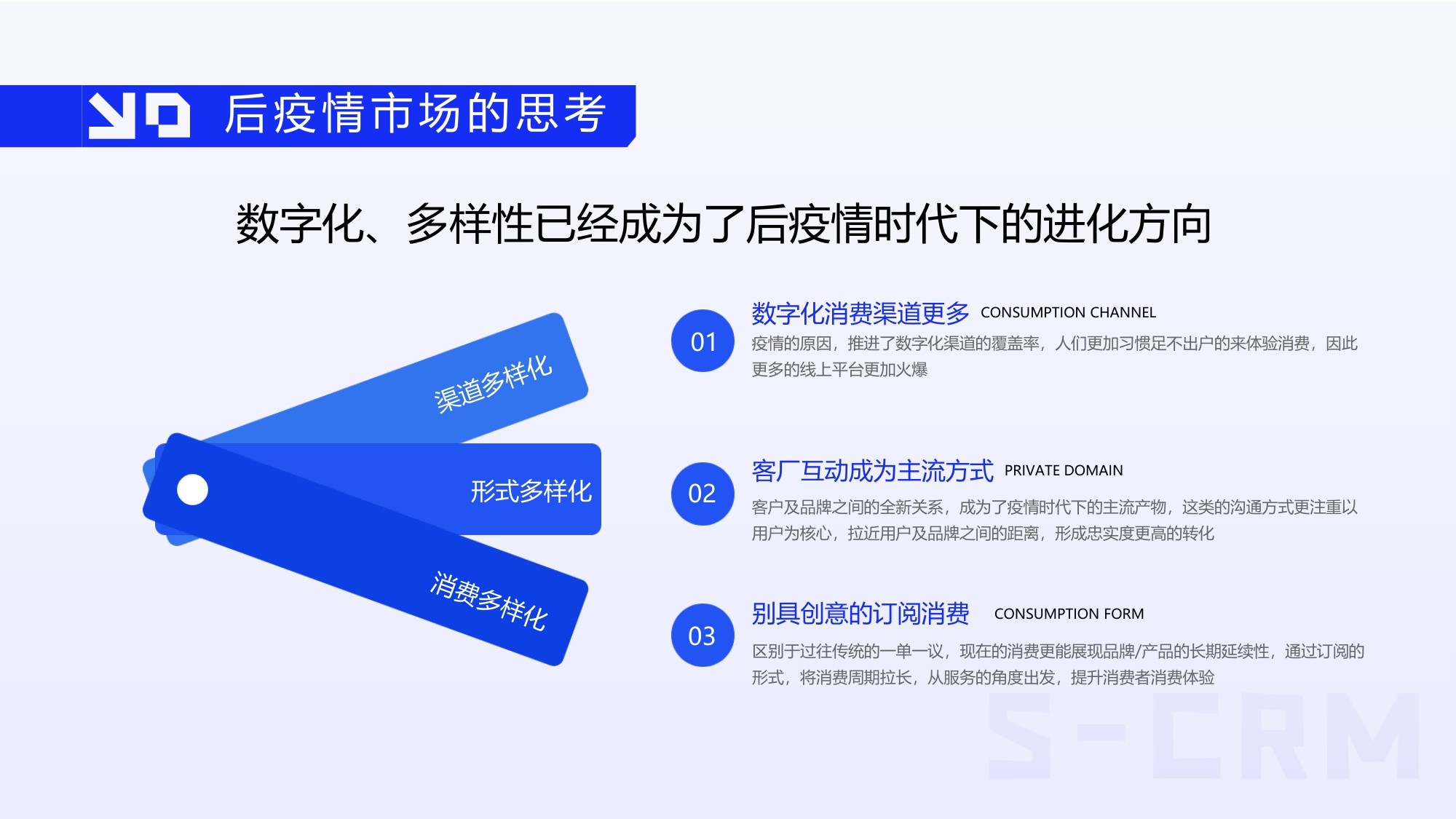 后疫情市场的思考

数字化、多样性已经成为了后疫情时代下的进化方向

渠道多样化

形式多样化

消费多样化

01

数字化消费渠道更多 CONSUMPTION CHANNEL

疫情的原因，推进了数字化渠道的覆盖率，人们更加习惯足不出户的来体验消费，因此更多的线上平台更加火爆

02

客厂互动成为主流方式 PRIVATE DOMAIN

客户及品牌之间的全新关系，成为了疫情时代下的主流产物，这类的沟通方式更注重以用户为核心，拉近用户及品牌之间的距离，形成忠实度更高的转化

03

别具创意的订阅消费 CONSUMPTION FORM

区别于过往传统的一单一议，现在的消费更能展现品牌/产品的长期延续性，通过订阅的形式，将消费周期拉长，从服务的角度出发，提升消费者消费体验

S-CRM